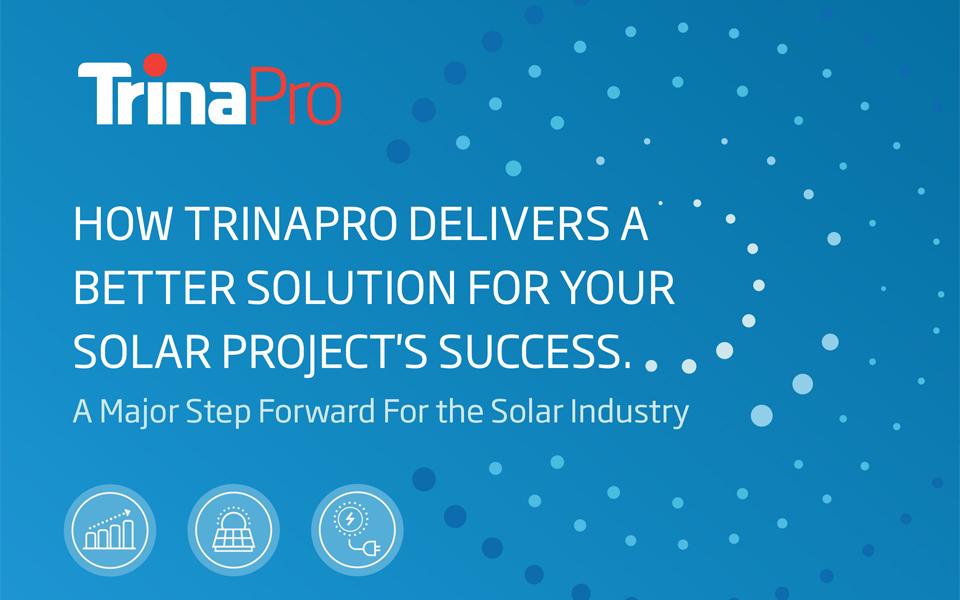 TrinaPro

HOW TRINAPRO DELIVERS A BETTER SOLUTION FOR YOUR SOLAR PROJECT'S SUCCESS.

A Major Step Forward For the Solar Industry